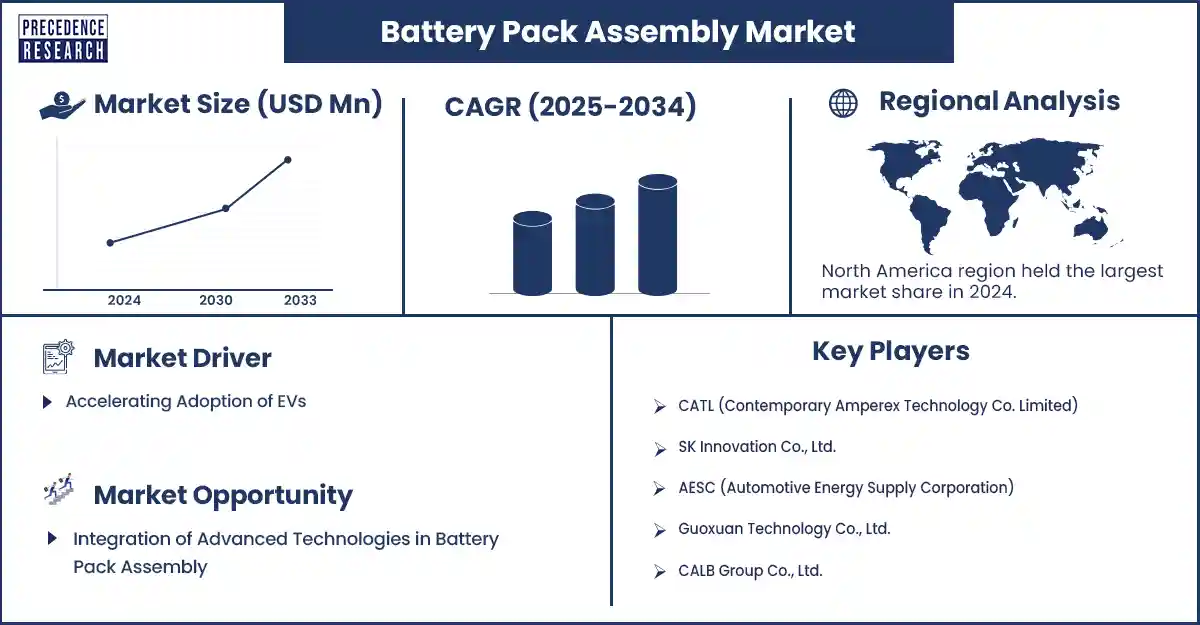 PRECEDENCE RESEARCH

Battery Pack Assembly Market

Market Size (USD Mn)

2024
2030
2033

CAGR (2025-2034)

Regional Analysis

North America region held the largest market share in 2024.

Market Driver

Accelerating Adoption of EVs

Market Opportunity

Integration of Advanced Technologies in Battery Pack Assembly

Key Players

CATL (Contemporary Amperex Technology Co. Limited)

SK Innovation Co., Ltd.

AESC (Automotive Energy Supply Corporation)

Guoxuan Technology Co., Ltd.

CALB Group Co., Ltd.